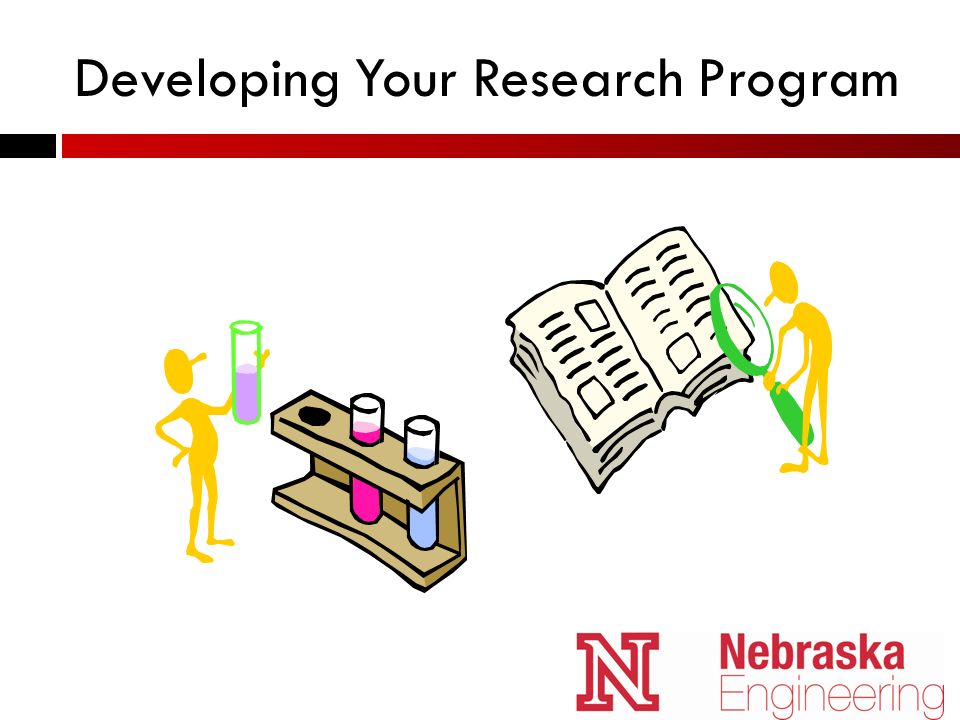 Developing Your Research Program

N Nebraska Engineering